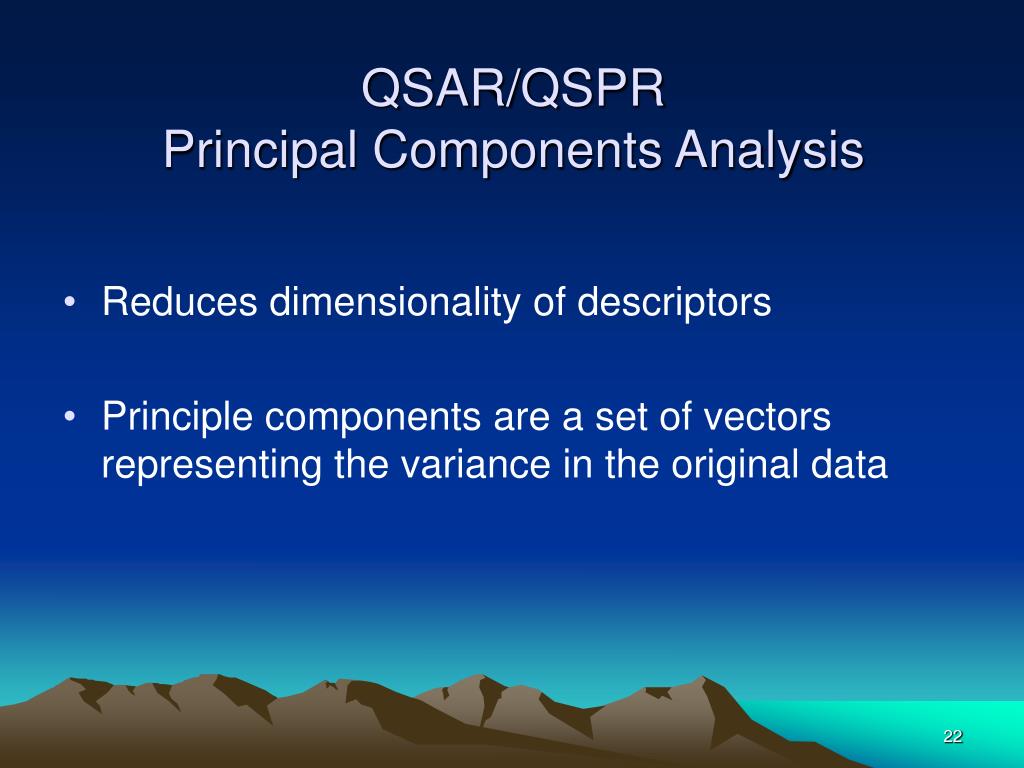 QSAR/QSPR
Principal Components Analysis

• Reduces dimensionality of descriptors

• Principle components are a set of vectors representing the variance in the original data

22